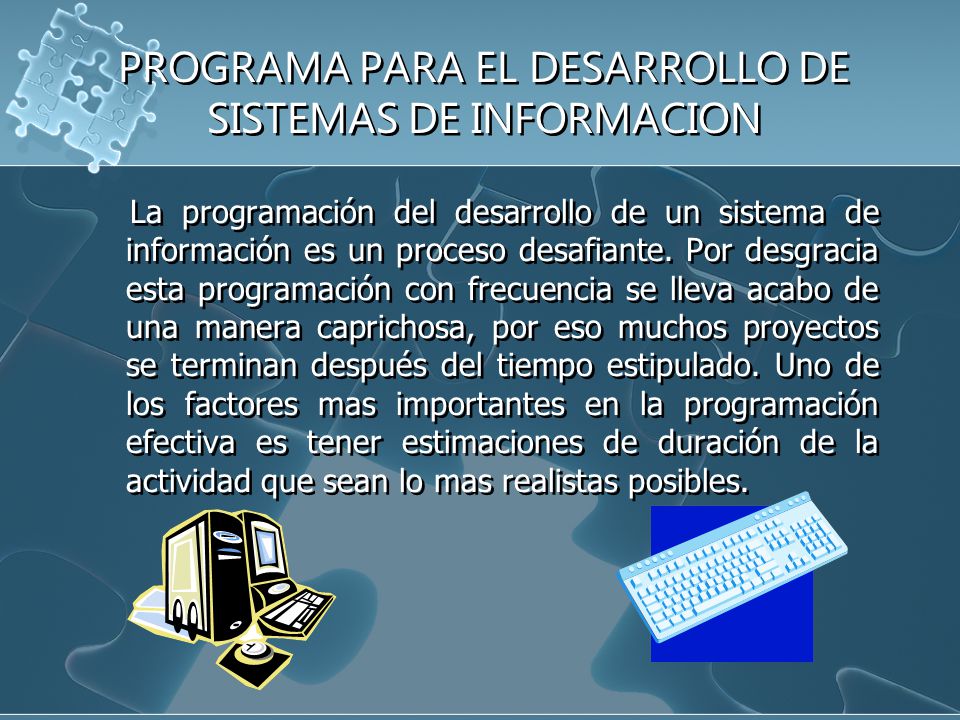 PROGRAMA PARA EL DESARROLLO DE SISTEMAS DE INFORMACION

La programación del desarrollo de un sistema de información es un proceso desafiante. Por desgracia esta programación con frecuencia se lleva acabo de una manera caprichosa, por eso muchos proyectos se terminan después del tiempo estipulado. Uno de los factores mas importantes en la programación efectiva es tener estimaciones de duración de la actividad que sean lo mas realistas posibles.